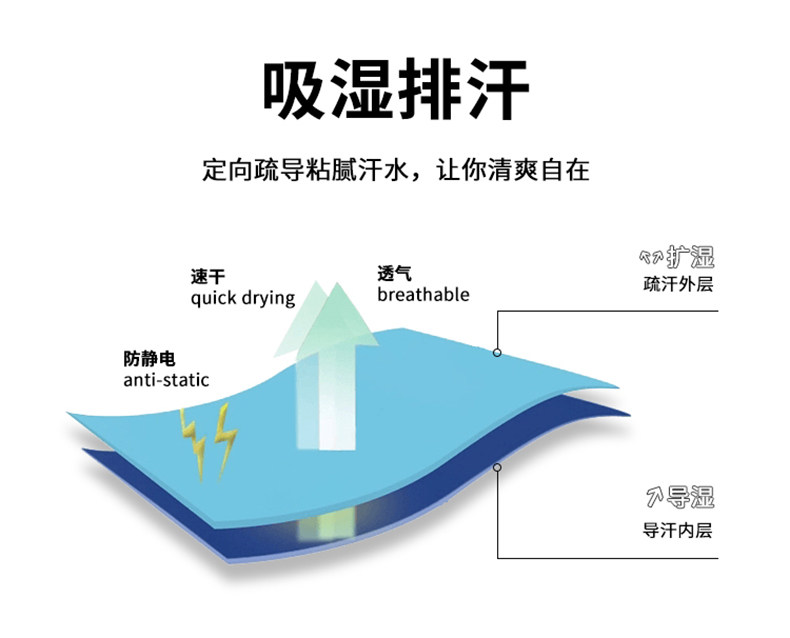 吸湿排汗

定向疏导粘腻汗水，让你清爽自在

速干
quick drying

透气
breathable

防静电
anti-static

扩湿
疏汗外层

导湿
导汗内层